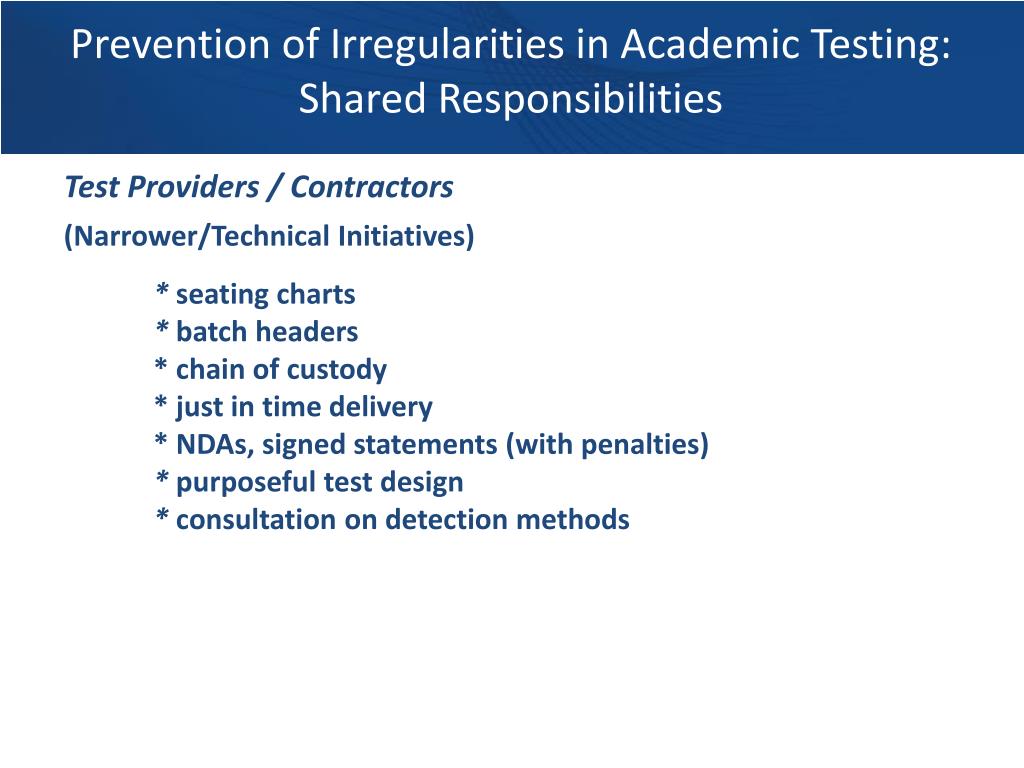 Prevention of Irregularities in Academic Testing: Shared Responsibilities

Test Providers / Contractors

(Narrower/Technical Initiatives)

* seating charts
* batch headers
* chain of custody
* just in time delivery
* NDAs, signed statements (with penalties)
* purposeful test design
* consultation on detection methods